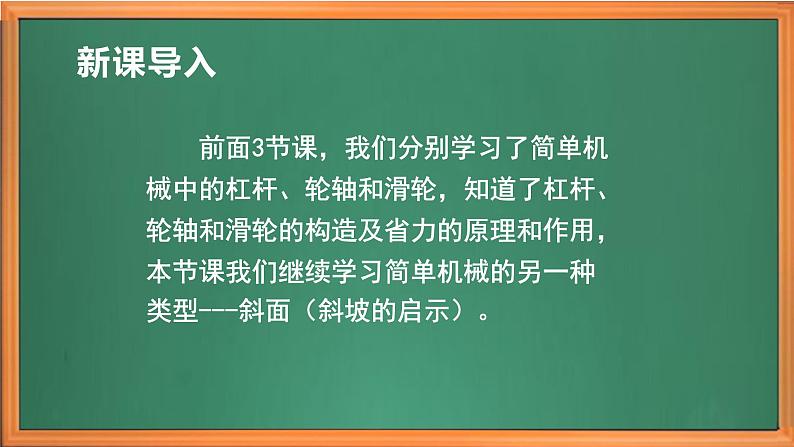 新课导入

前面3节课，我们分别学习了简单机械中的杠杆、轮轴和滑轮，知道了杠杆、轮轴和滑轮的构造及省力的原理和作用，本节课我们继续学习简单机械的另一种类型---斜面（斜坡的启示）。